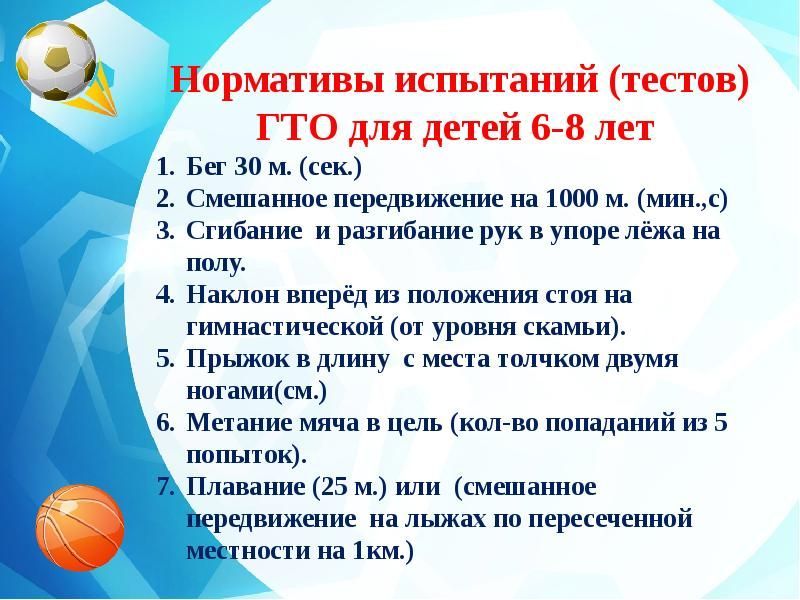 Нормативы испытаний (тестов) ГТО для детей 6-8 лет

1. Бег 30 м. (сек.)
2. Смешанное передвижение на 1000 м. (мин.,с)
3. Сгибание и разгибание рук в упоре лёжа на полу.
4. Наклон вперёд из положения стоя на гимнастической (от уровня скамьи).
5. Прыжок в длину с места толчком двумя ногами(см.)
6. Метание мяча в цель (кол-во попаданий из 5 попыток).
7. Плавание (25 м.) или (смешанное передвижение на лыжах по пересеченной местности на 1км.)